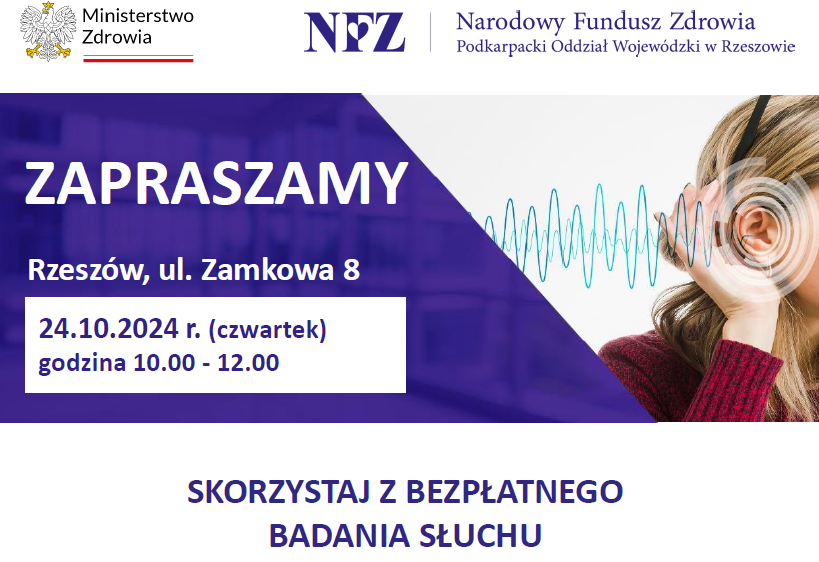 Ministerstwo Zdrowia

NFZ

Narodowy Fundusz Zdrowia
Podkarpacki Oddział Wojewódzki w Rzeszowie

ZAPRASZAMY

Rzeszów, ul. Zamkowa 8

24.10.2024 r. (czwartek)
godzina 10.00 - 12.00

SKORZYSTAJ Z BEZPŁATNEGO
BADANIA SŁUCHU